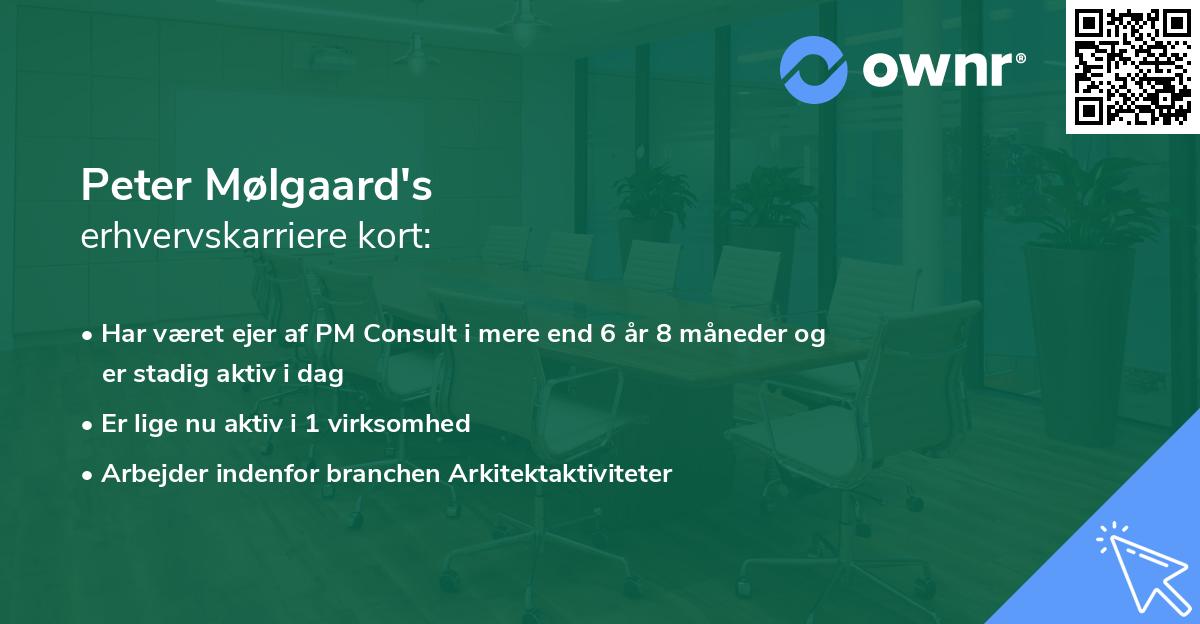 ownr®

Peter Mølgaard's
erhvervskarriere kort:

• Har været ejer af PM Consult i mere end 6 år 8 måneder og er stadig aktiv i dag

• Er lige nu aktiv i 1 virksomhed

• Arbejder indenfor branchen Arkitektaktiviteter